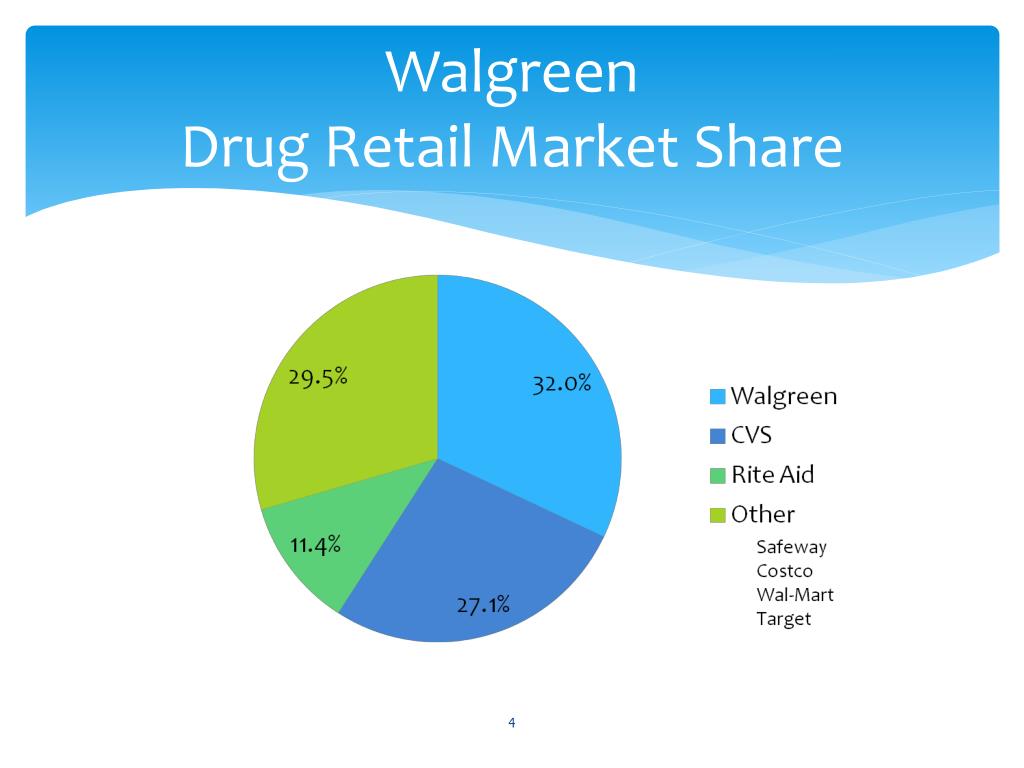 Walgreen
Drug Retail Market Share

29.5%
32.0%
11.4%
27.1%

Walgreen
CVS
Rite Aid
Other

Safeway
Costco
Wal-Mart
Target

4